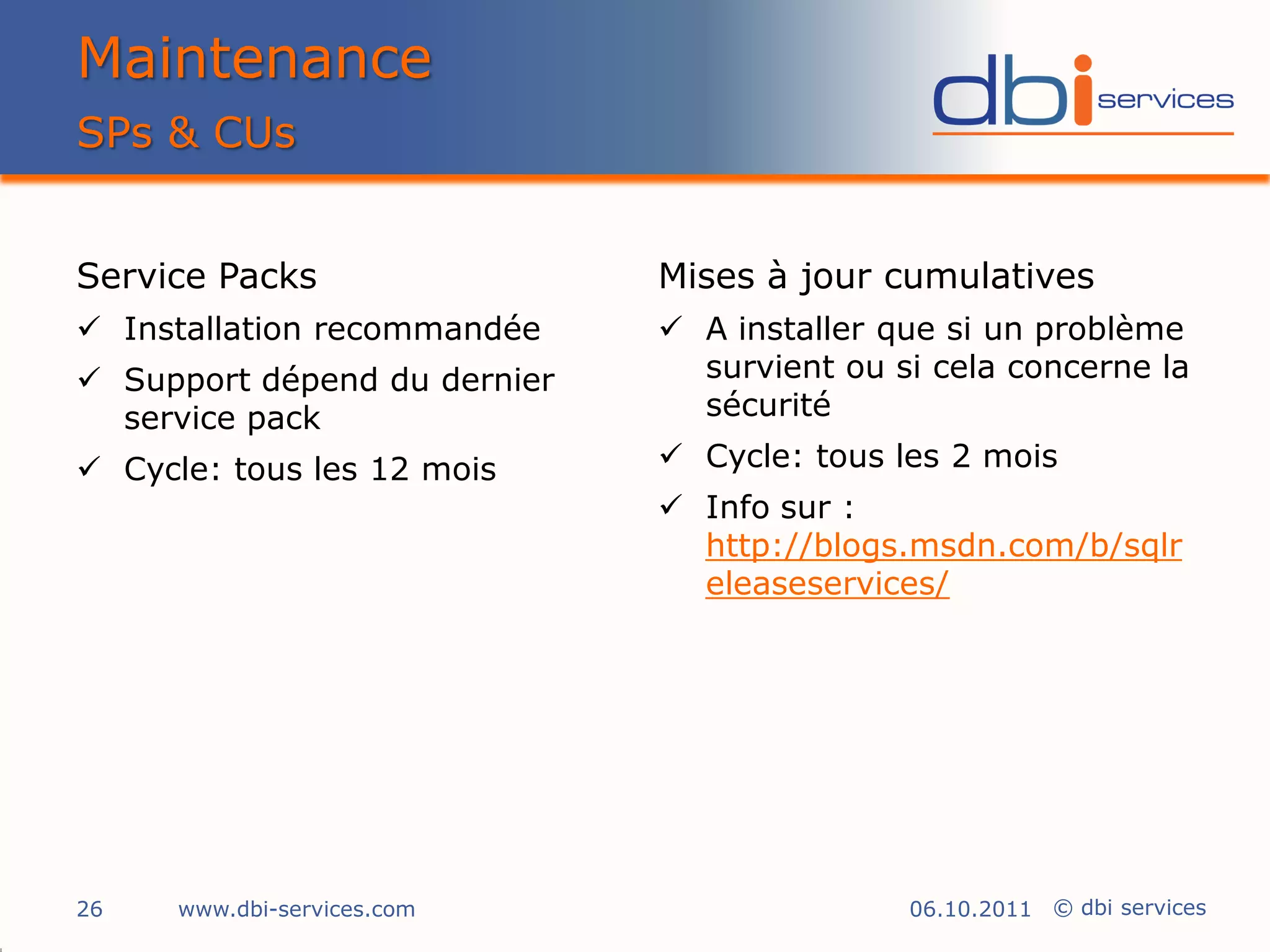 Maintenance
SPs & CUs

dbi services

Service Packs

✓ Installation recommandée
✓ Support dépend du dernier service pack
✓ Cycle: tous les 12 mois

Mises à jour cumulatives

✓ A installer que si un problème survient ou si cela concerne la sécurité
✓ Cycle: tous les 2 mois
✓ Info sur : http://blogs.msdn.com/b/sqlreleaseservices/

26 www.dbi-services.com 06.10.2011 © dbi services